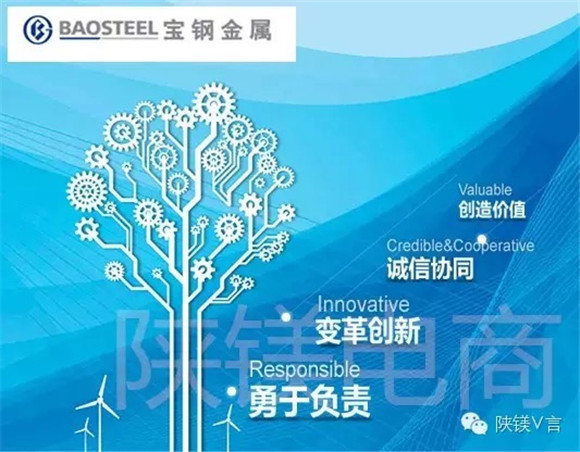 BAOSTEEL 宝钢金属

Valuable
创造价值

Credible&Cooperative
诚信协同

Innovative
变革创新

Responsible
勇于负责

陕镁电商

陕镁V言